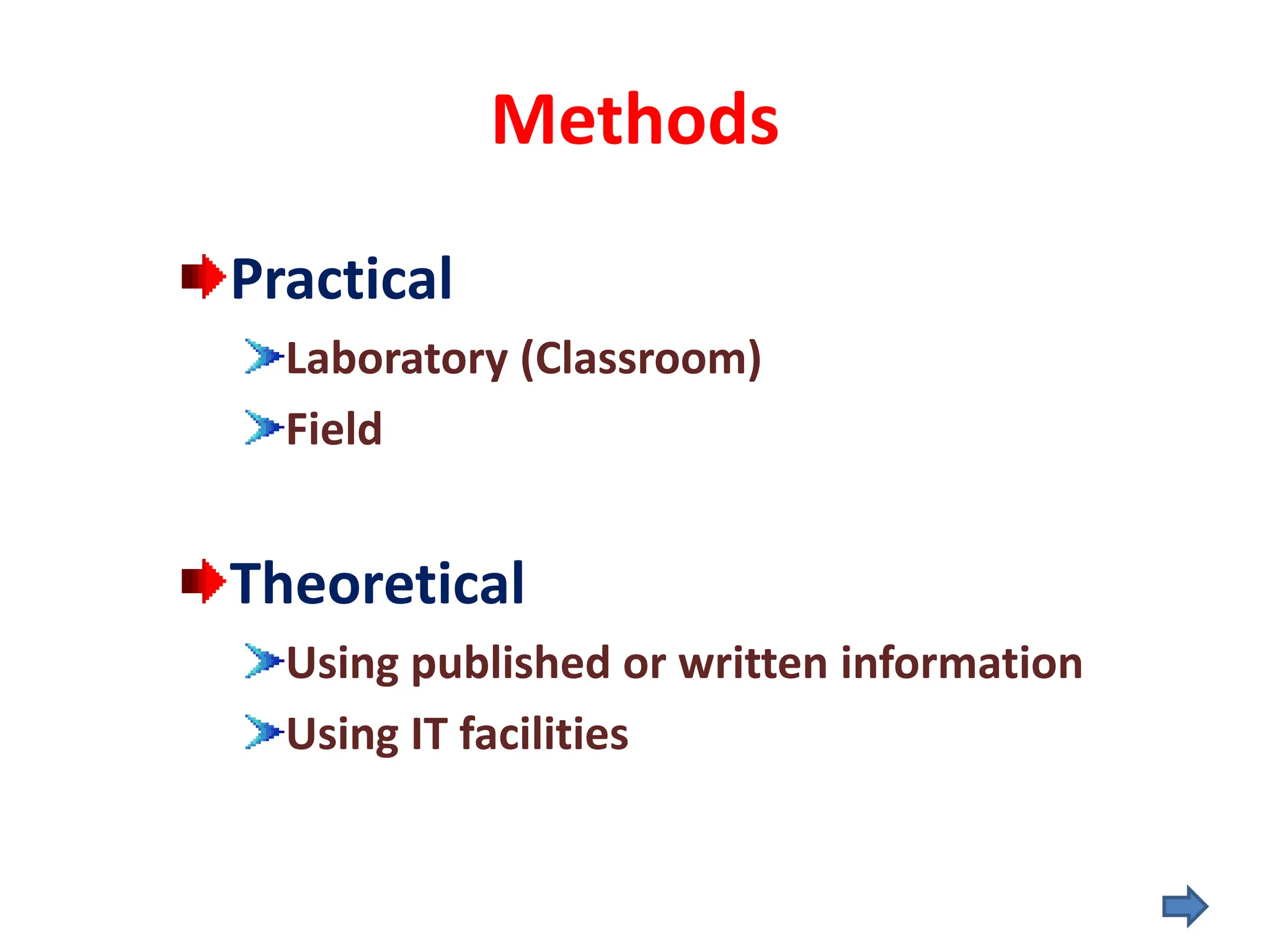 Methods

Practical

Laboratory (Classroom)

Field

Theoretical

Using published or written information

Using IT facilities